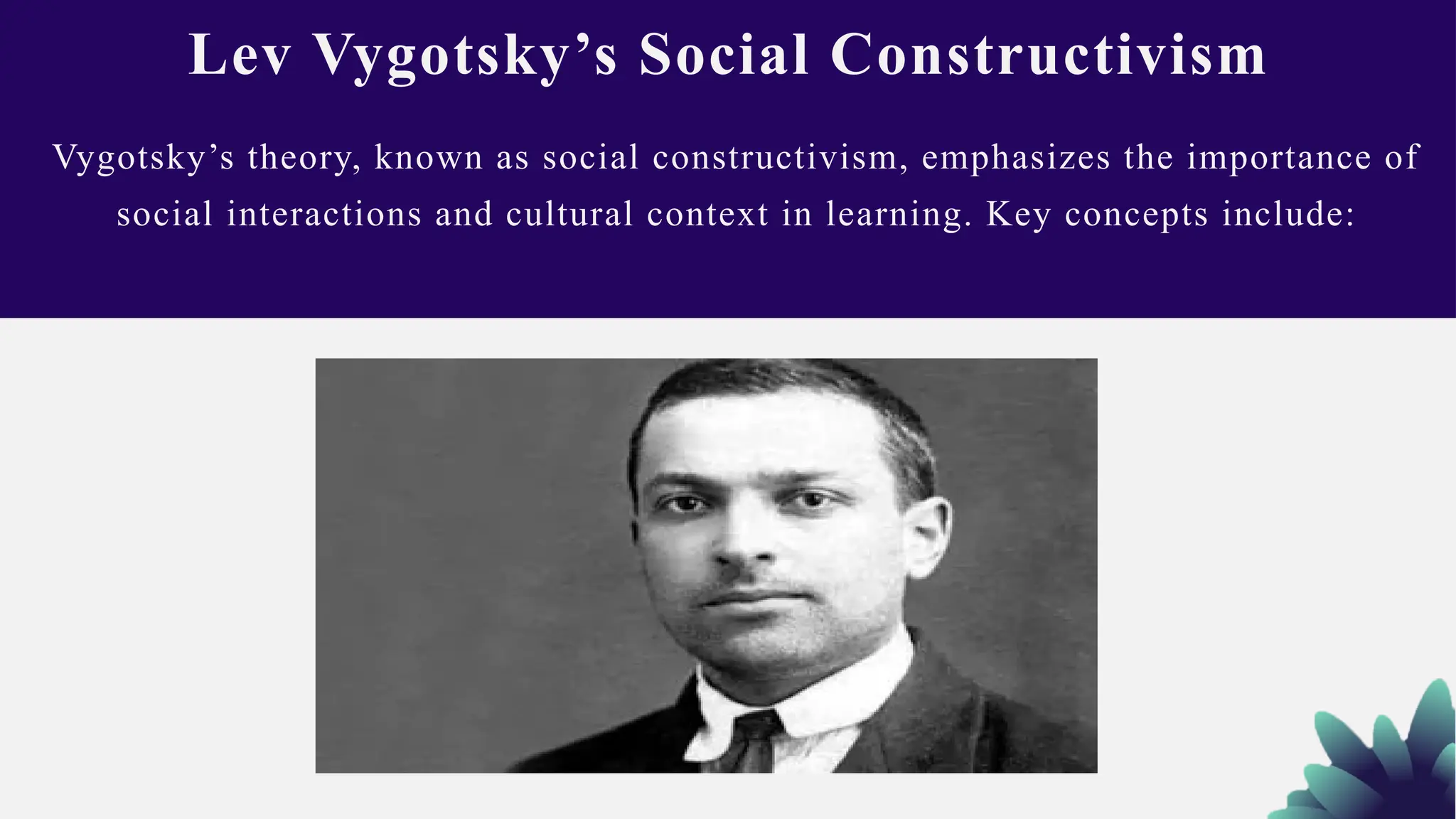 Lev Vygotsky’s Social Constructivism

Vygotsky’s theory, known as social constructivism, emphasizes the importance of social interactions and cultural context in learning. Key concepts include: